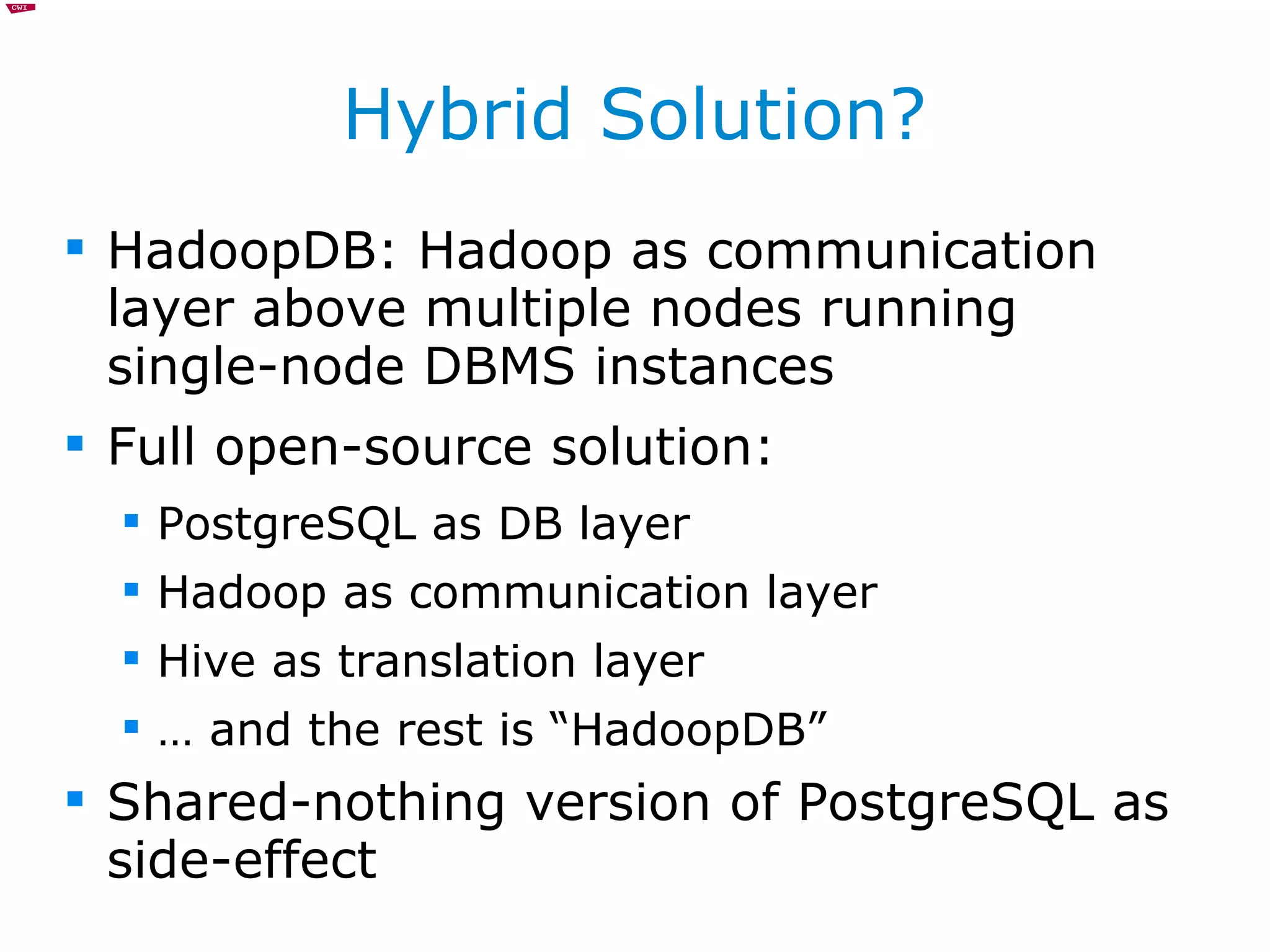 CWI

Hybrid Solution?

▪ HadoopDB: Hadoop as communication layer above multiple nodes running single-node DBMS instances
▪ Full open-source solution:
▪ PostgreSQL as DB layer
▪ Hadoop as communication layer
▪ Hive as translation layer
▪ … and the rest is “HadoopDB”
▪ Shared-nothing version of PostgreSQL as side-effect